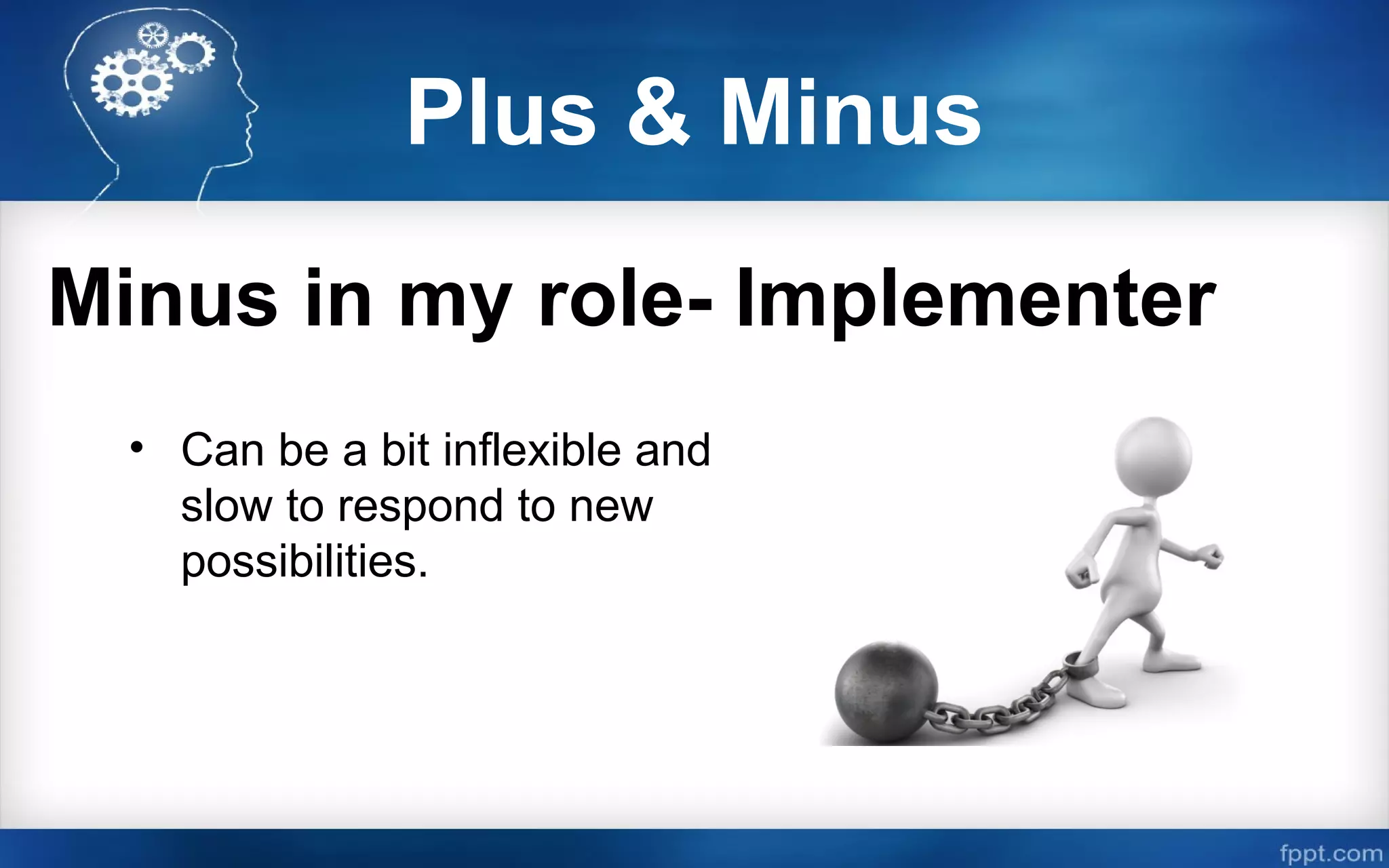 Plus & Minus

Minus in my role- Implementer

• Can be a bit inflexible and slow to respond to new possibilities.

fppt.com